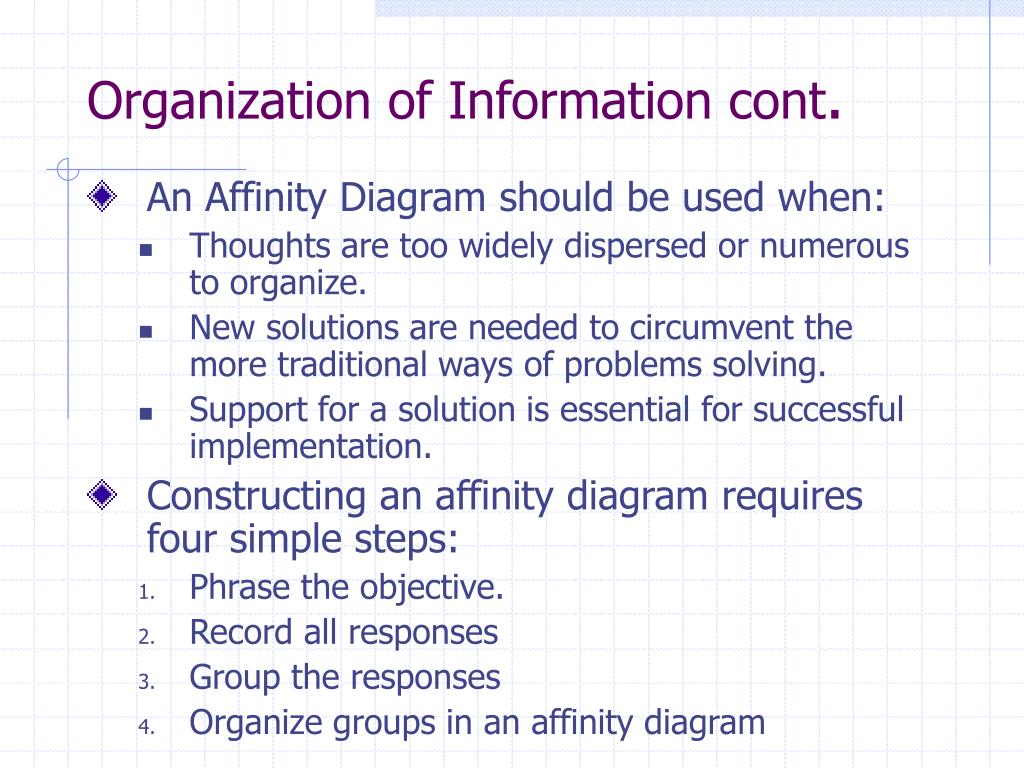 Organization of Information cont.

An Affinity Diagram should be used when:

- Thoughts are too widely dispersed or numerous to organize.
- New solutions are needed to circumvent the more traditional ways of problems solving.
- Support for a solution is essential for successful implementation.

Constructing an affinity diagram requires four simple steps:

1. Phrase the objective.
2. Record all responses
3. Group the responses
4. Organize groups in an affinity diagram